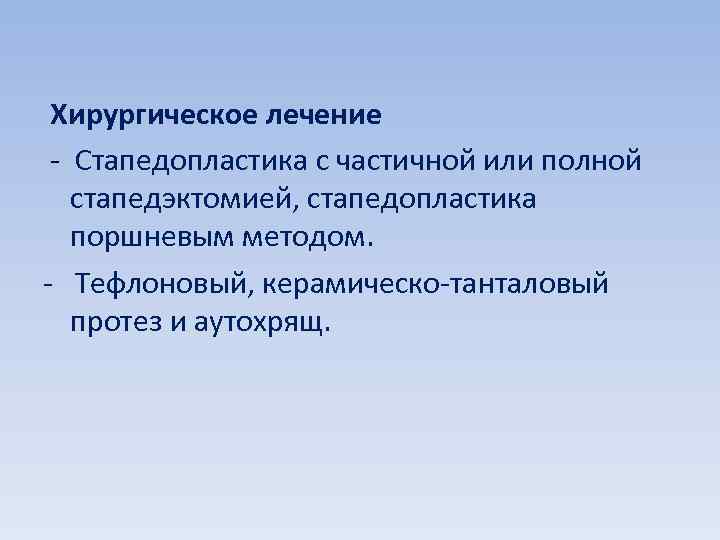 Хирургическое лечение

- Стапедопластика с частичной или полной стапедэктомией, стапедопластика поршневым методом.

- Тефлоновый, керамическо-танталовый протез и аутохрящ.